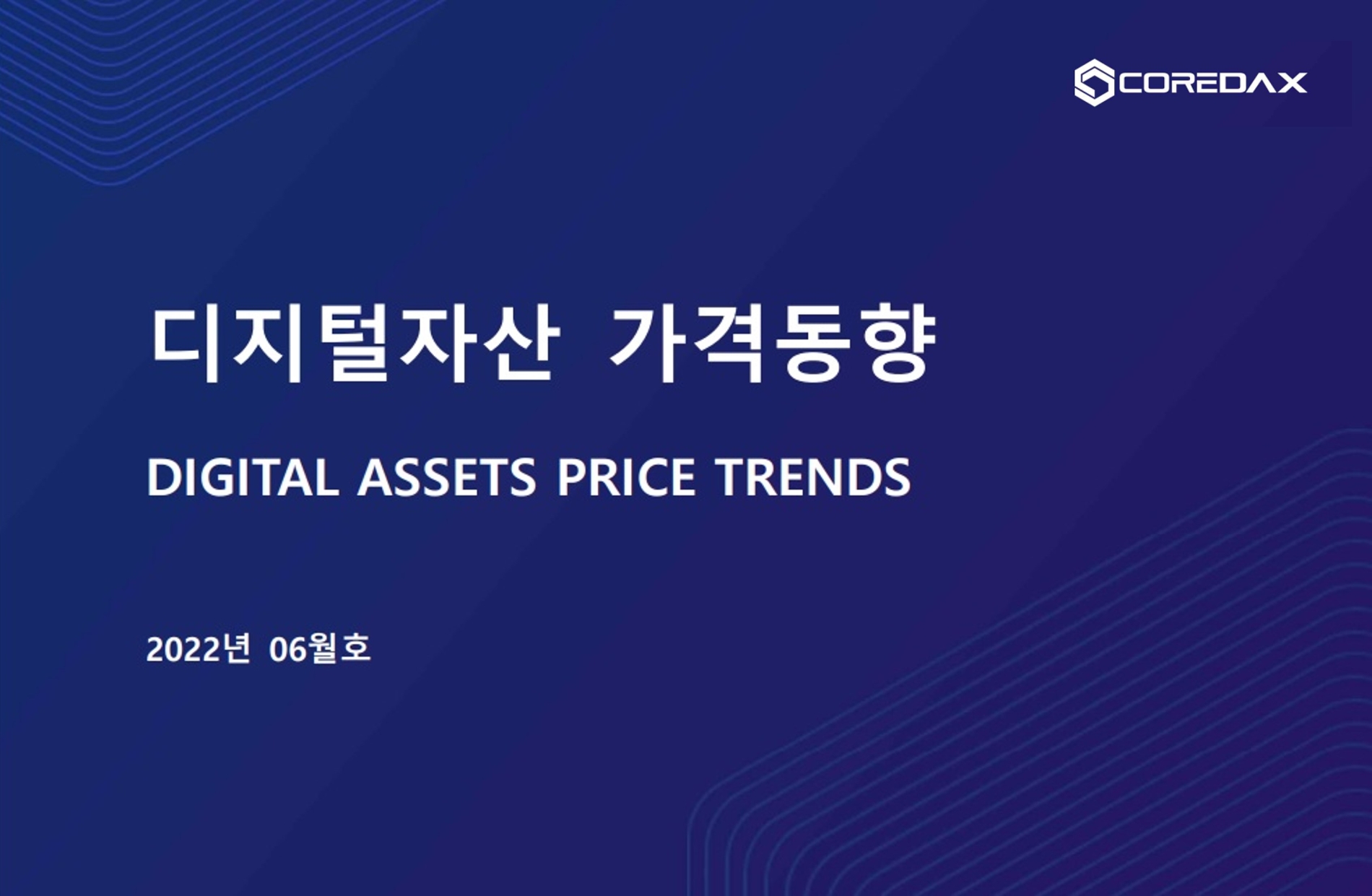 COREDAX

디지털자산 가격동향

DIGITAL ASSETS PRICE TRENDS

2022년 06월호